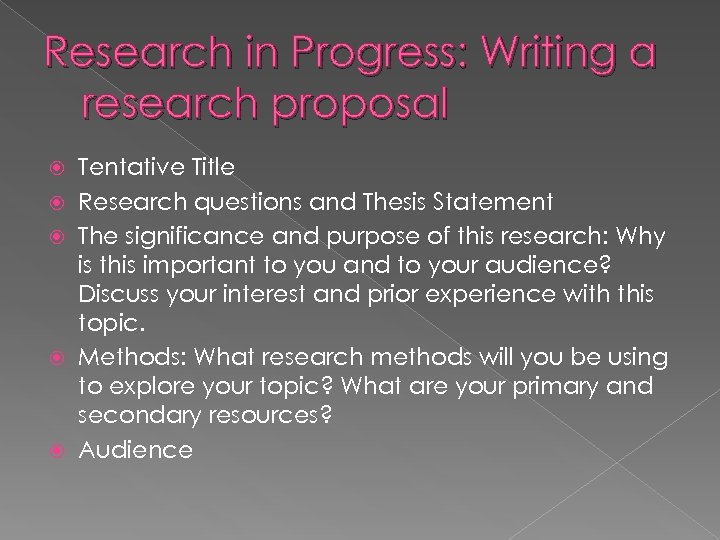 Research in Progress: Writing a research proposal

Tentative Title

Research questions and Thesis Statement

The significance and purpose of this research: Why is this important to you and to your audience? Discuss your interest and prior experience with this topic.

Methods: What research methods will you be using to explore your topic? What are your primary and secondary resources?

Audience